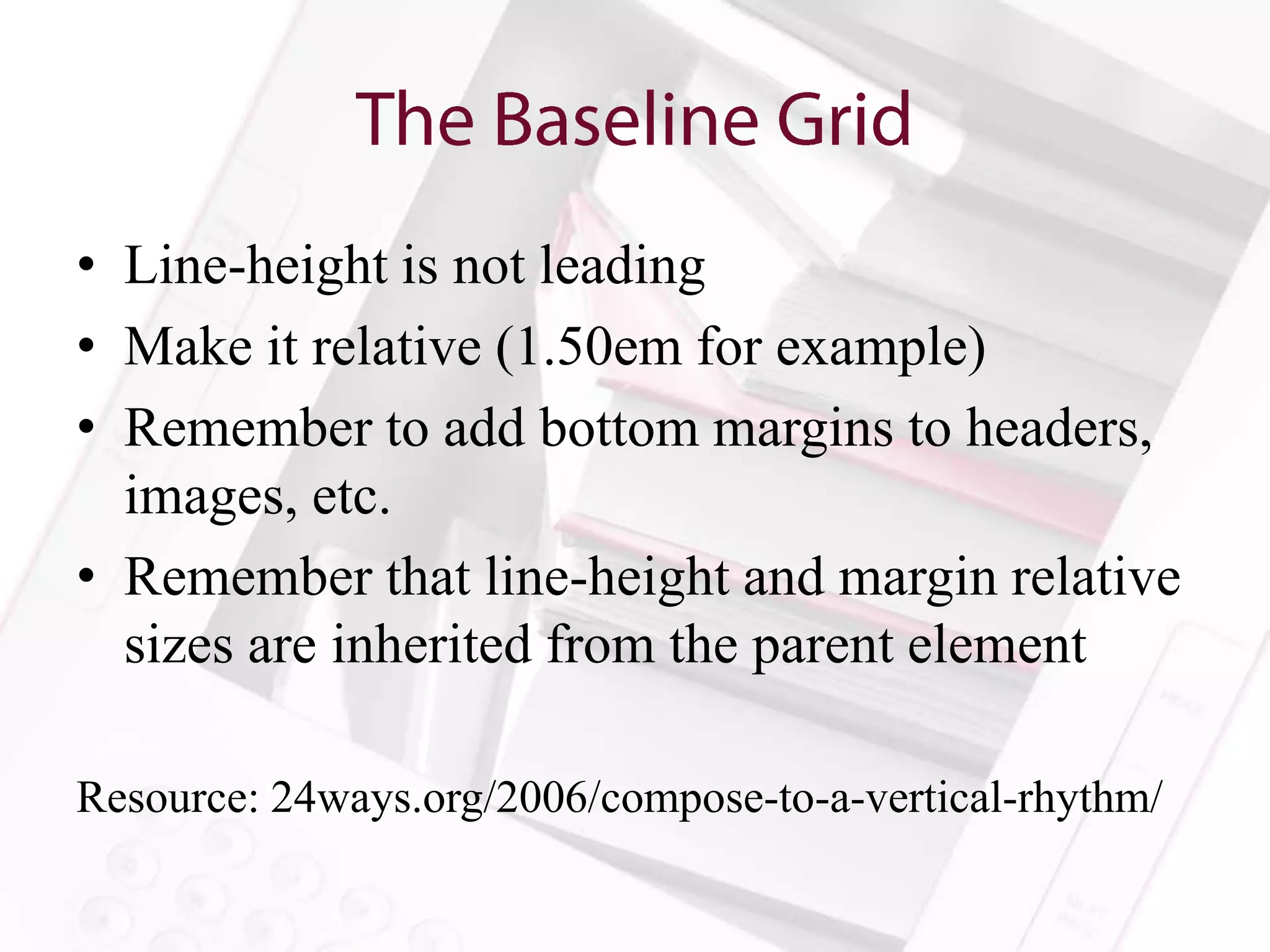 The Baseline Grid

• Line-height is not leading
• Make it relative (1.50em for example)
• Remember to add bottom margins to headers, images, etc.
• Remember that line-height and margin relative sizes are inherited from the parent element

Resource: 24ways.org/2006/compose-to-a-vertical-rhythm/